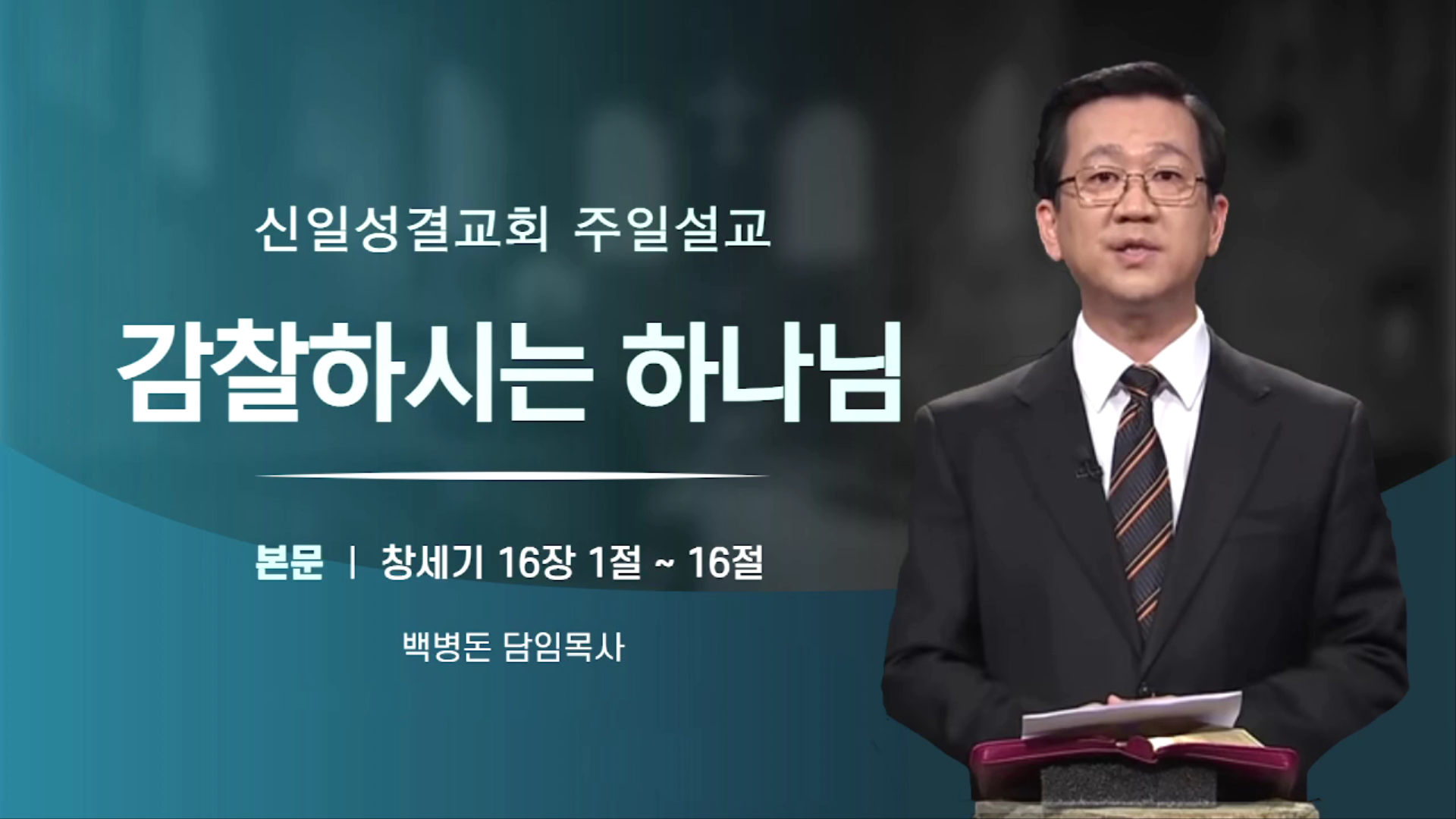 신일성결교회 주일설교

감찰하시는 하나님

본문 | 창세기 16장 1절 ~ 16절

백병돈 담임목사